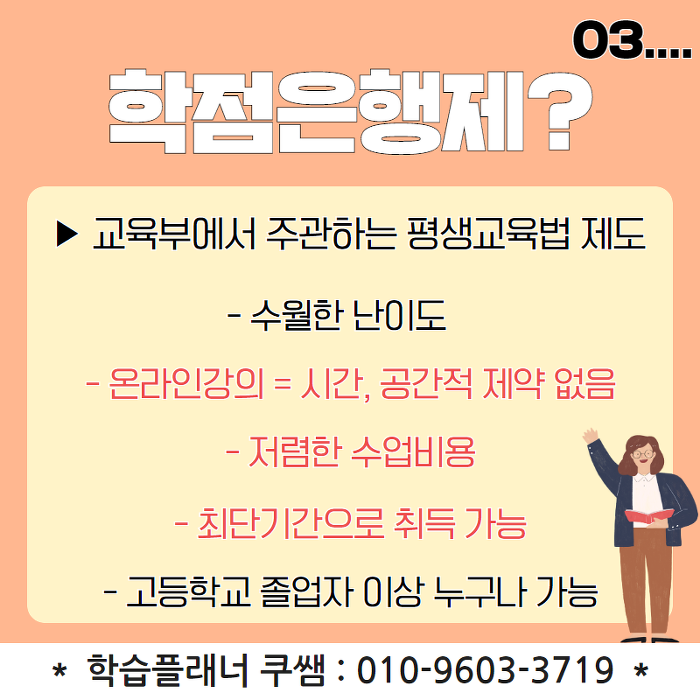 03....

학점은행제?

▶ 교육부에서 주관하는 평생교육법 제도

- 수월한 난이도

- 온라인강의 = 시간, 공간적 제약 없음

- 저렴한 수업비용

- 최단기간으로 취득 가능

- 고등학교 졸업자 이상 누구나 가능

* 학습플래너 쿠쌤 : 010-9603-3719 *